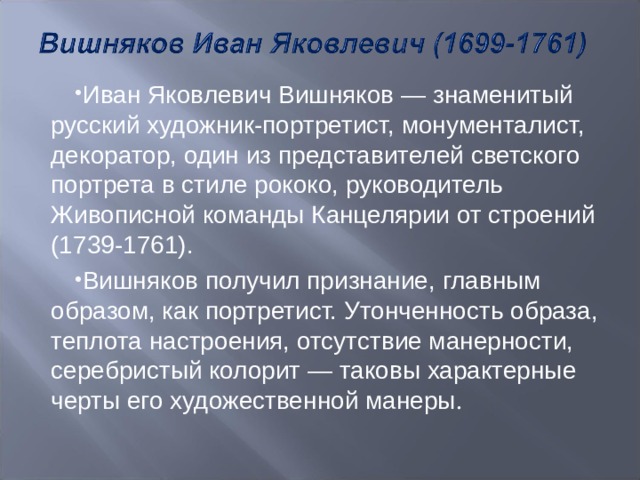 Вишняков Иван Яковлевич (1699-1761)

•Иван Яковлевич Вишняков — знаменитый русский художник-портретист, монументалист, декоратор, один из представителей светского портрета в стиле рококо, руководитель Живописной команды Канцелярии от строений (1739-1761).

•Вишняков получил признание, главным образом, как портретист. Утонченность образа, теплота настроения, отсутствие манерности, серебристый колорит — таковы характерные черты его художественной манеры.